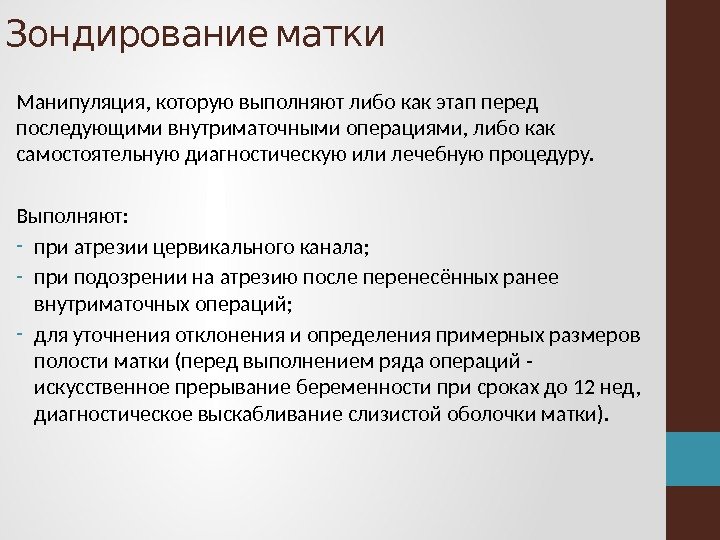 Зондирование матки

Манипуляция, которую выполняют либо как этап перед последующими внутриматочными операциями, либо как самостоятельную диагностическую или лечебную процедуру.

Выполняют:
- при атрезии цервикального канала;
- при подозрении на атрезию после перенесённых ранее внутриматочных операций;
- для уточнения отклонения и определения примерных размеров полости матки (перед выполнением ряда операций - искусственное прерывание беременности при сроках до 12 нед, диагностическое выскабливание слизистой оболочки матки).